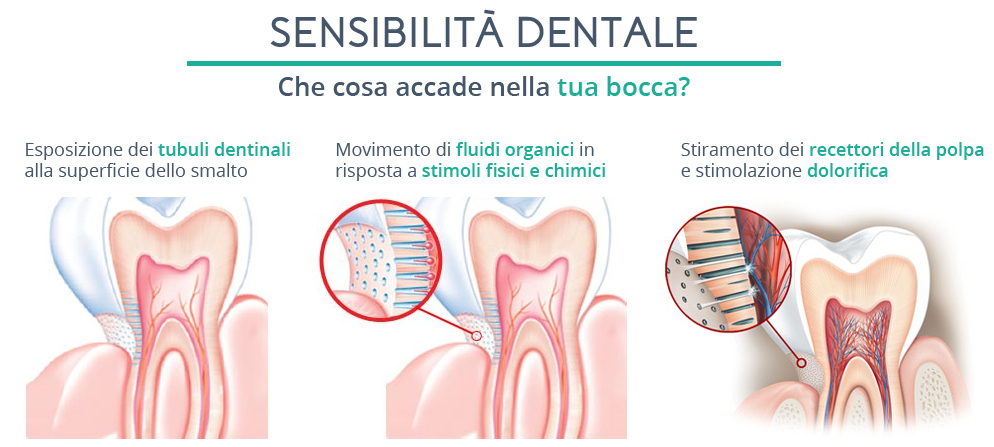 SENSIBILITÀ DENTALE

Che cosa accade nella tua bocca?

Esposizione dei tubuli dentinali alla superficie dello smalto

Movimento di fluidi organici in risposta a stimoli fisici e chimici

Stiramento dei recettori della polpa e stimolazione dolorifica